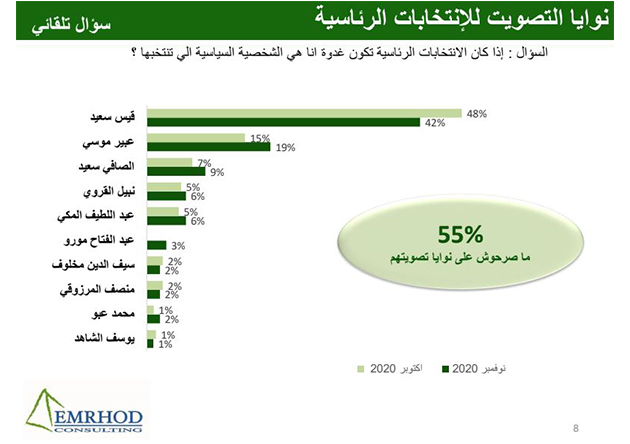 نوايا التصويت للإنتخابات الرئاسية
سؤال تلقائي

السؤال : إذا كان الانتخابات الرئاسية تكون غدوة انا هي الشخصية السياسية الي تنتخبها ؟

قيس سعيد 48% 42%
عبير موسي 15% 19%
الصافي سعيد 7% 9%
نبيل القروي 5% 6%
عبد اللطيف المكي 5% 6%
عبد الفتاح مورو 3%
سيف الدين مخلوف 2% 2%
منصف المرزوقي 2% 2%
محمد عبو 1% 2%
يوسف الشاهد 1% 1%

55%
ما صرحوش على نوايا تصويتهم

اكتوبر 2020
نوفمبر 2020

EMRHOD CONSULTING

8